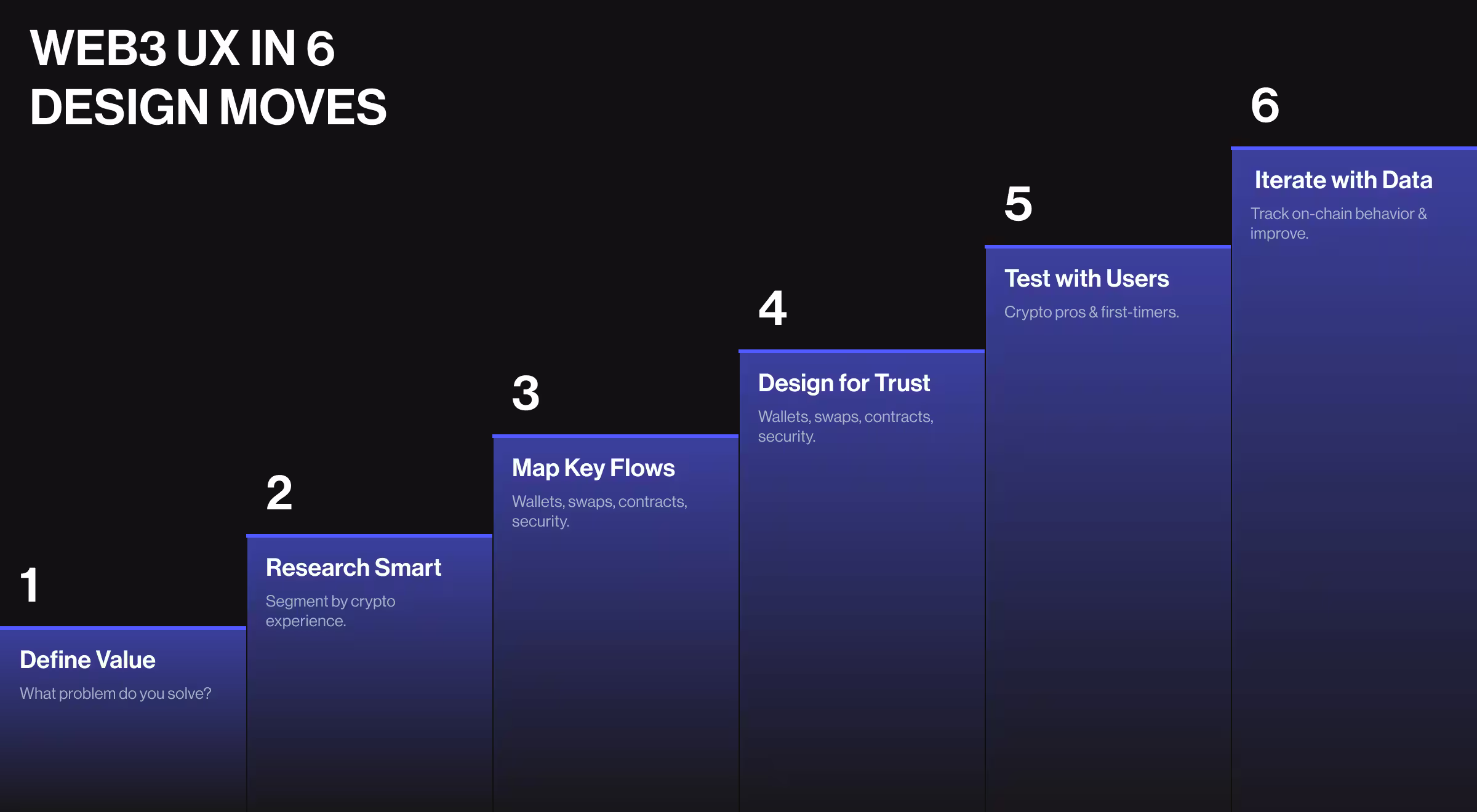 WEB3 UX IN 6
DESIGN MOVES

1
Define Value
What problem do you solve?

2
Research Smart
Segment by crypto experience.

3
Map Key Flows
Wallets, swaps, contracts, security.

4
Design for Trust
Wallets, swaps, contracts, security.

5
Test with Users
Crypto pros & first-timers.

6
Iterate with Data
Track on-chain behavior & improve.